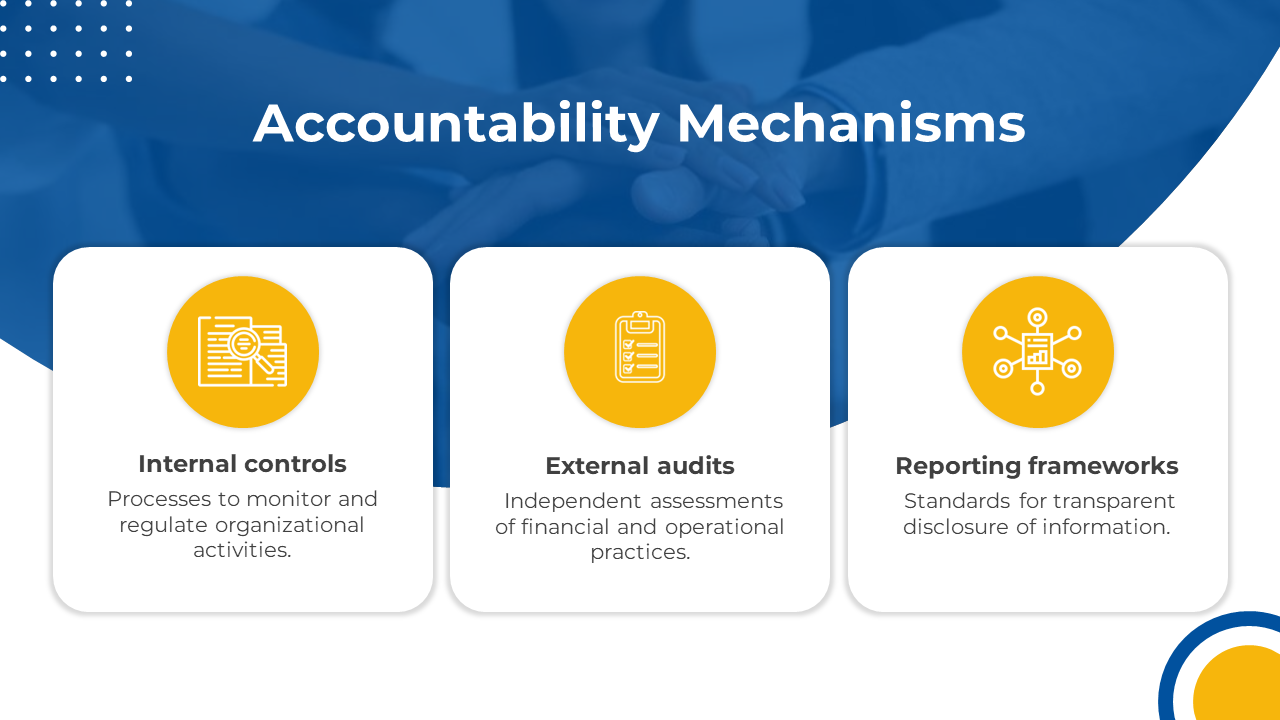 Accountability Mechanisms

Internal controls
Processes to monitor and regulate organizational activities.

External audits
Independent assessments of financial and operational practices.

Reporting frameworks
Standards for transparent disclosure of information.